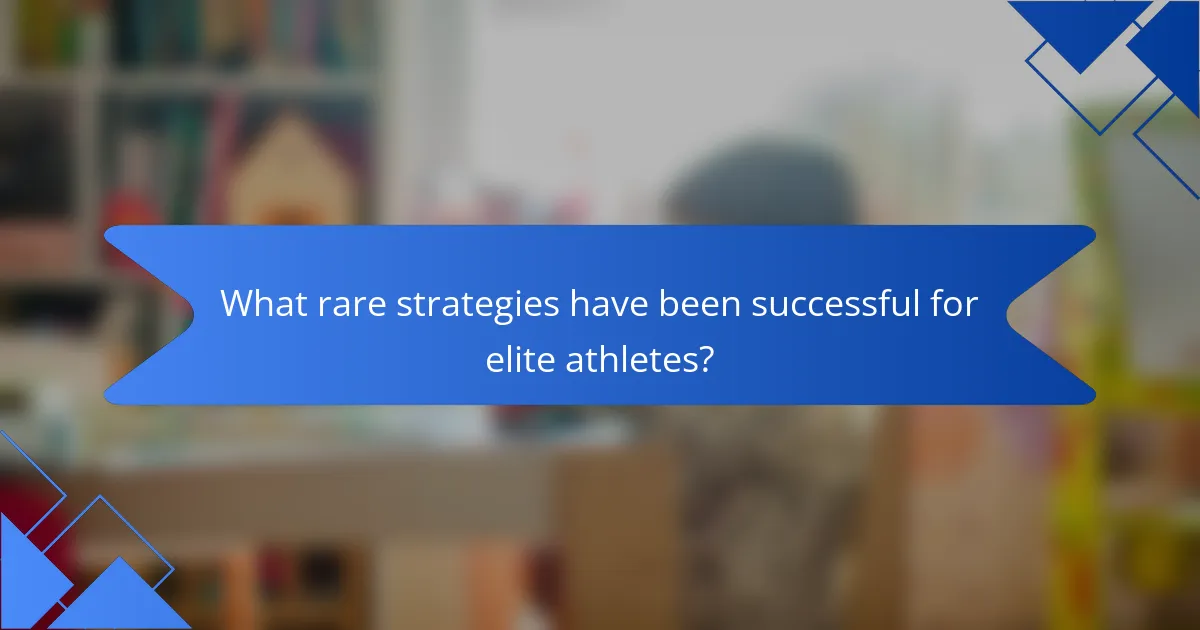 What rare strategies have been successful for elite athletes?